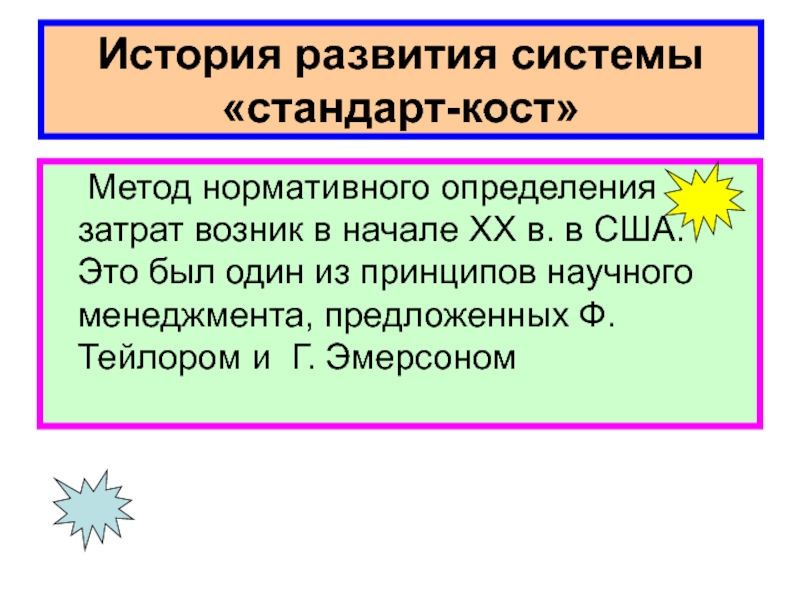 История развития системы «стандарт-кост»

Метод нормативного определения затрат возник в начале XX в. в США. Это был один из принципов научного менеджмента, предложенных Ф. Тейлором и Г. Эмерсоном